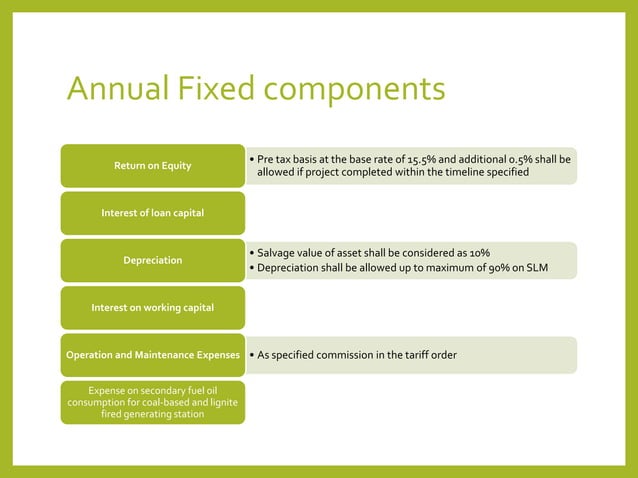 Annual Fixed components

Return on Equity

• Pre tax basis at the base rate of 15.5% and additional 0.5% shall be allowed if project completed within the timeline specified

Interest of loan capital

Depreciation

• Salvage value of asset shall be considered as 10%
• Depreciation shall be allowed up to maximum of 90% on SLM

Interest on working capital

Operation and Maintenance Expenses

• As specified commission in the tariff order

Expense on secondary fuel oil consumption for coal-based and lignite fired generating station